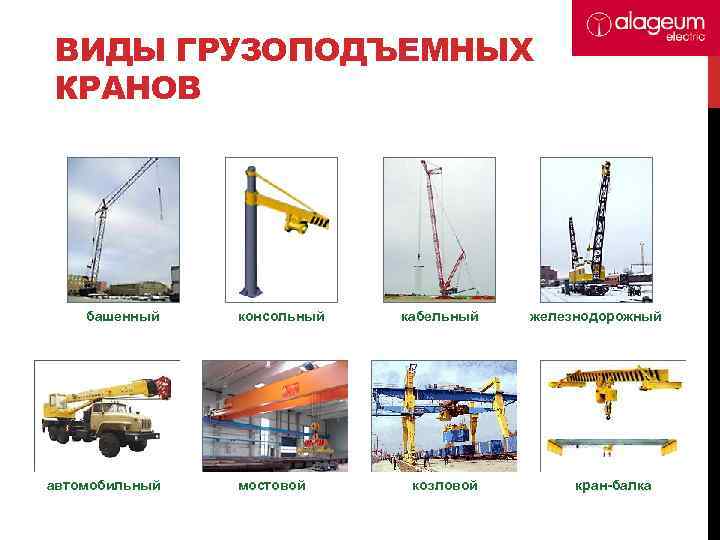 alageum electric

ВИДЫ ГРУЗОПОДЪЕМНЫХ КРАНОВ

башенный

консольный

кабельный

железнодорожный

автомобильный

мостовой

козловой

кран-балка